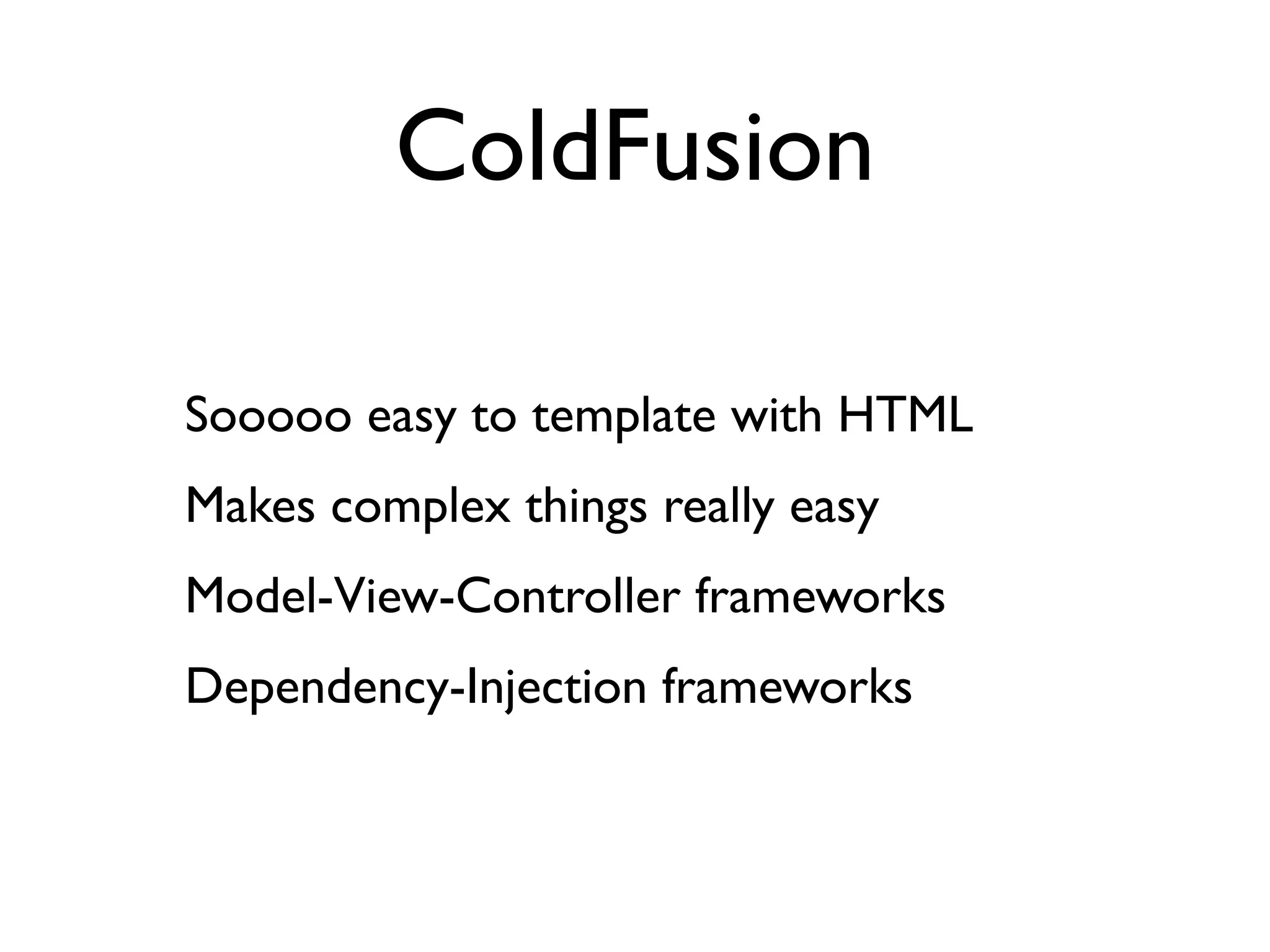 ColdFusion

Sooooo easy to template with HTML

Makes complex things really easy

Model-View-Controller frameworks

Dependency-Injection frameworks